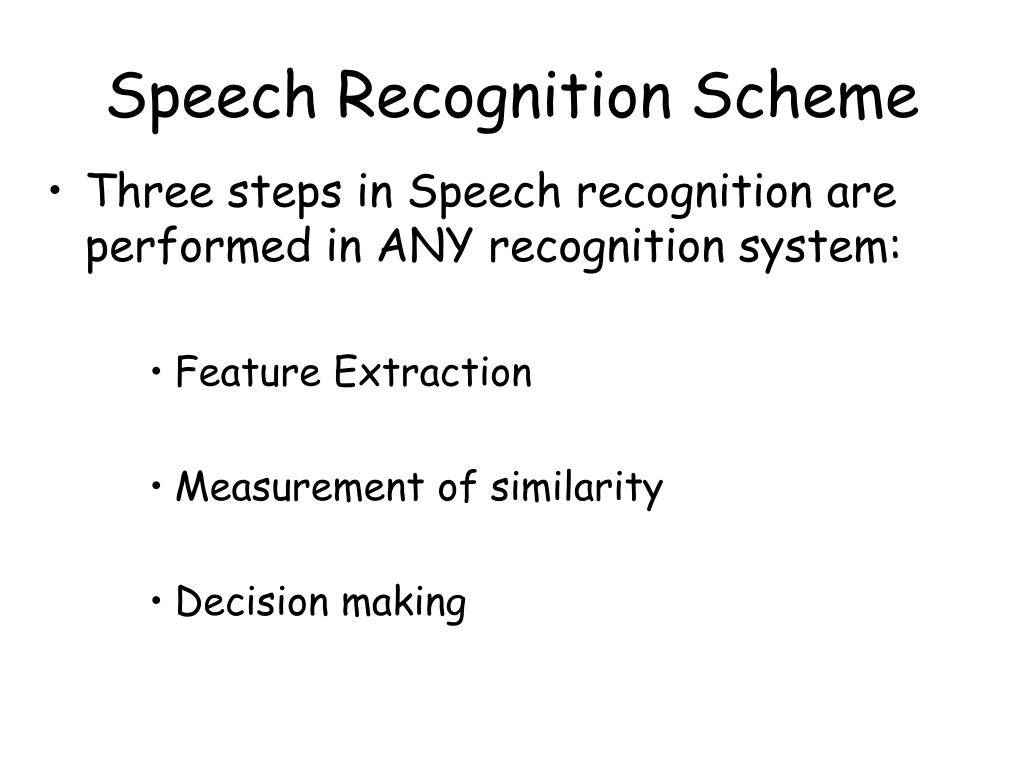 Speech Recognition Scheme

• Three steps in Speech recognition are performed in ANY recognition system:

• Feature Extraction

• Measurement of similarity

• Decision making